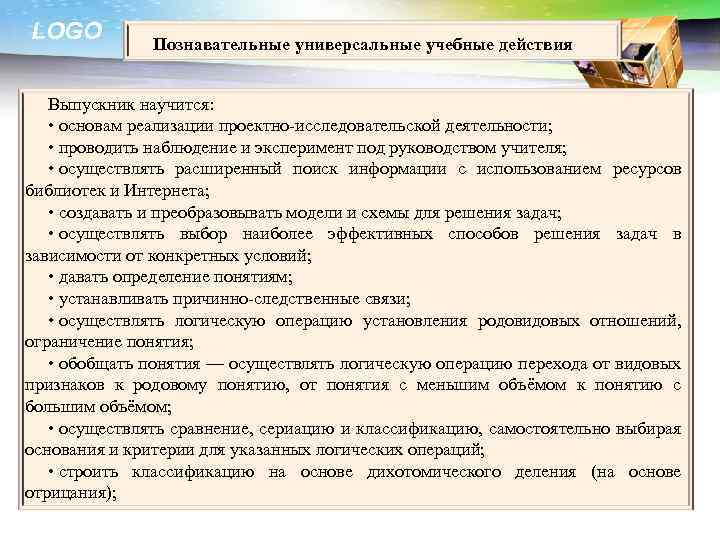 LOGO

Познавательные универсальные учебные действия

Выпускник научится:
• основам реализации проектно-исследовательской деятельности;
• проводить наблюдение и эксперимент под руководством учителя;
• осуществлять расширенный поиск информации с использованием ресурсов библиотек и Интернета;
• создавать и преобразовывать модели и схемы для решения задач;
• осуществлять выбор наиболее эффективных способов решения задач в зависимости от конкретных условий;
• давать определение понятиям;
• устанавливать причинно-следственные связи;
• осуществлять логическую операцию установления родовидовых отношений, ограничение понятия;
• обобщать понятия — осуществлять логическую операцию перехода от видовых признаков к родовому понятию, от понятия с меньшим объёмом к понятию с большим объёмом;
• осуществлять сравнение, сериацию и классификацию, самостоятельно выбирая основания и критерии для указанных логических операций;
• строить классификацию на основе дихотомического деления (на основе отрицания);